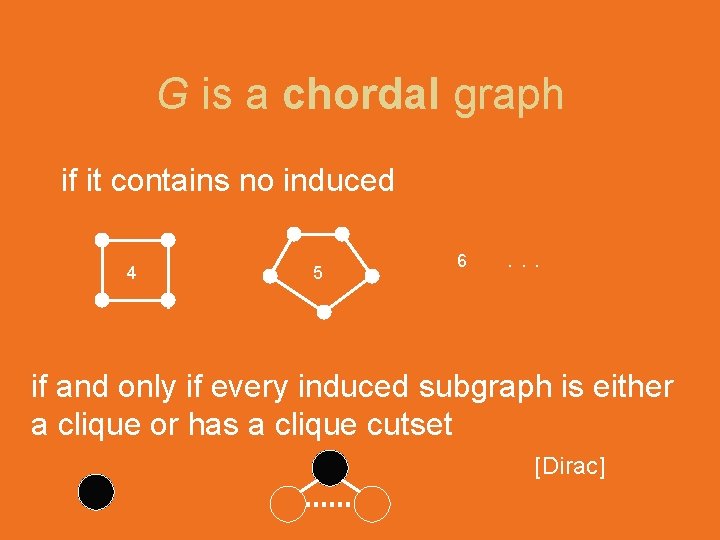 G is a chordal graph

if it contains no induced

4

5

6 . . .

if and only if every induced subgraph is either a clique or has a clique cutset

[Dirac]